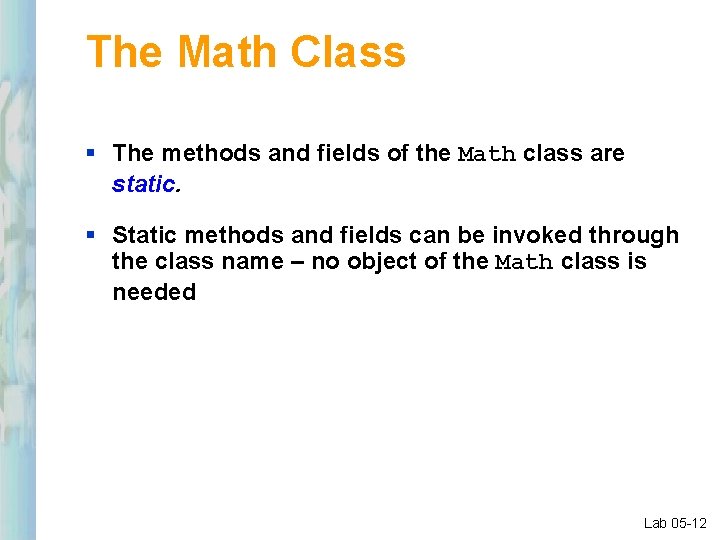 The Math Class

▪ The methods and fields of the Math class are static.

▪ Static methods and fields can be invoked through the class name – no object of the Math class is needed

Lab 05-12